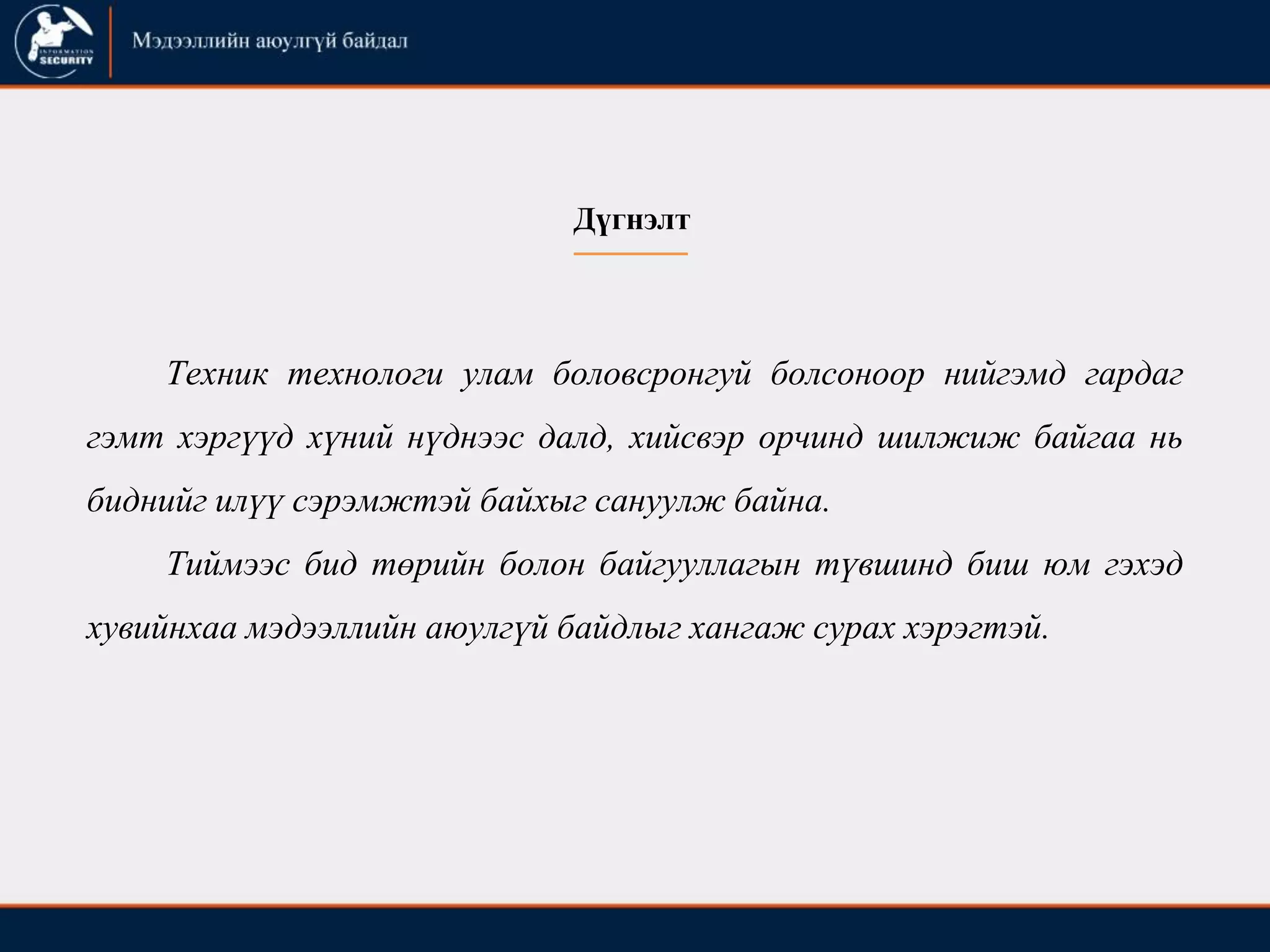 INFORMATION SECURITY

Мэдээллийн аюулгүй байдал

Дүгнэлт

Техник технологи улам боловсронгуй болсоноор нийгэмд гардаг гэмт хэргүүд хүний нүднээс далд, хийсвэр орчинд шилжиж байгаа нь биднийг илүү сэрэмжтэй байхыг сануулж байна.

Тиймээс бид төрийн болон байгууллагын түвшинд биш юм гэхэд хувийнхаа мэдээллийн аюулгүй байдлыг хангаж сурах хэрэгтэй.